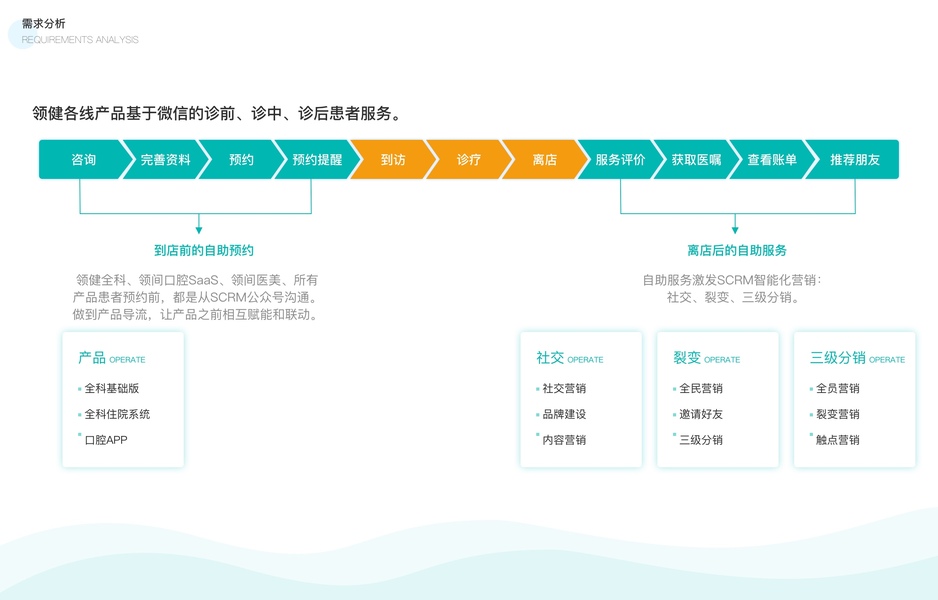 需求分析
REQUIREMENTS ANALYSIS

领健各线产品基于微信的诊前、诊中、诊后患者服务。

咨询 完善资料 预约 预约提醒 到访 诊疗 离店 服务评价 获取医嘱 查看账单 推荐朋友

到店前的自助预约

领健全科、领间口腔SaaS、领间医美、所有产品患者预约前，都是从SCRM公众号沟通。做到产品导流，让产品之前相互赋能和联动。

产品 OPERATE
全科基础版
全科住院系统
口腔APP

离店后的自助服务

自助服务激发SCRM智能化营销：社交、裂变、三级分销。

社交 OPERATE
社交营销
品牌建设
内容营销

裂变 OPERATE
全民营销
邀请好友
三级分销

三级分销 OPERATE
全员营销
裂变营销
触点营销